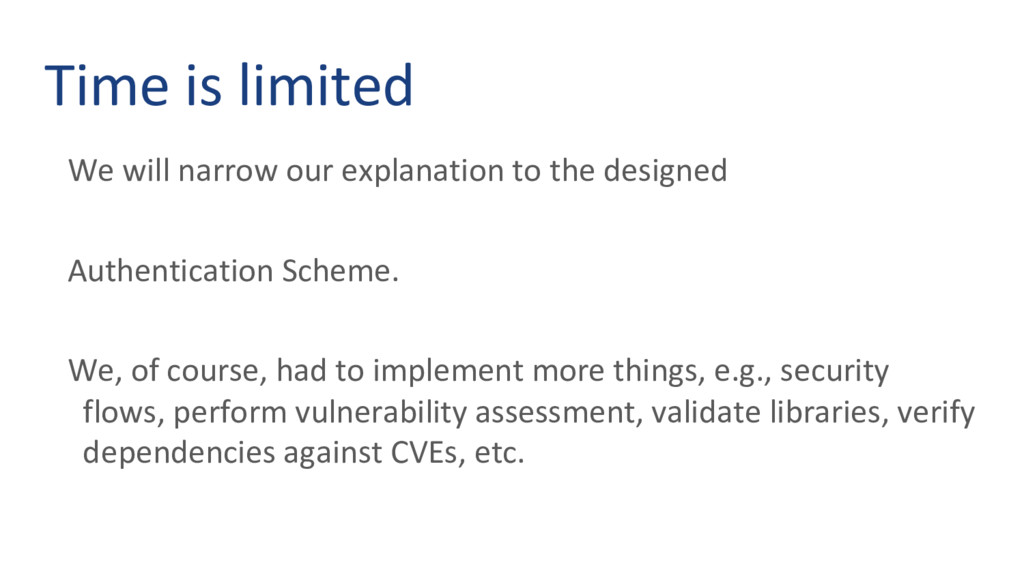 Time is limited

We will narrow our explanation to the designed

Authentication Scheme.

We, of course, had to implement more things, e.g., security flows, perform vulnerability assessment, validate libraries, verify dependencies against CVEs, etc.